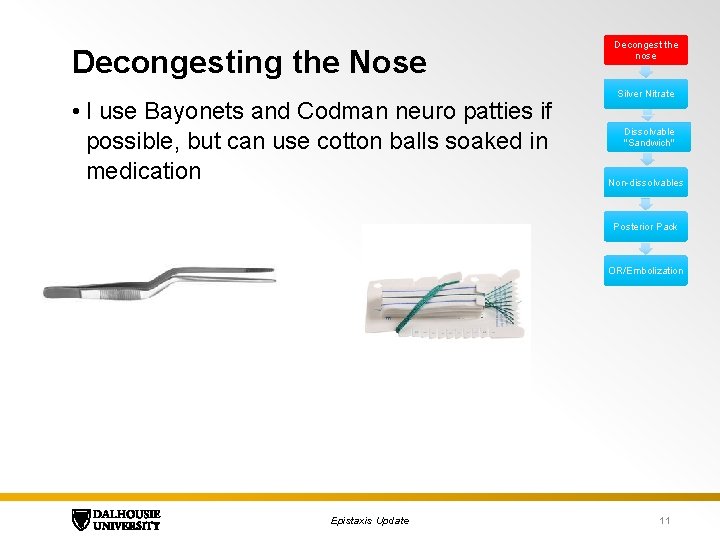 Decongesting the Nose

• I use Bayonets and Codman neuro patties if possible, but can use cotton balls soaked in medication

Decongest the nose

Silver Nitrate

Dissolvable "Sandwich"

Non-dissolvables

Posterior Pack

OR/Embolization

DALHOUSIE UNIVERSITY

Epistaxis Update

11